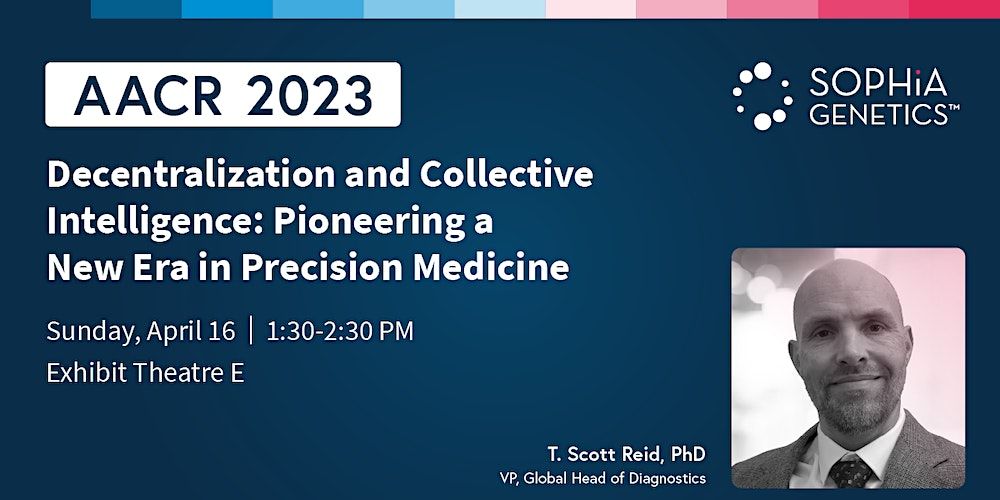 AACR 2023

SOPHiA GENETICS™

Decentralization and Collective Intelligence: Pioneering a New Era in Precision Medicine

Sunday, April 16 | 1:30-2:30 PM
Exhibit Theatre E

T. Scott Reid, PhD
VP, Global Head of Diagnostics